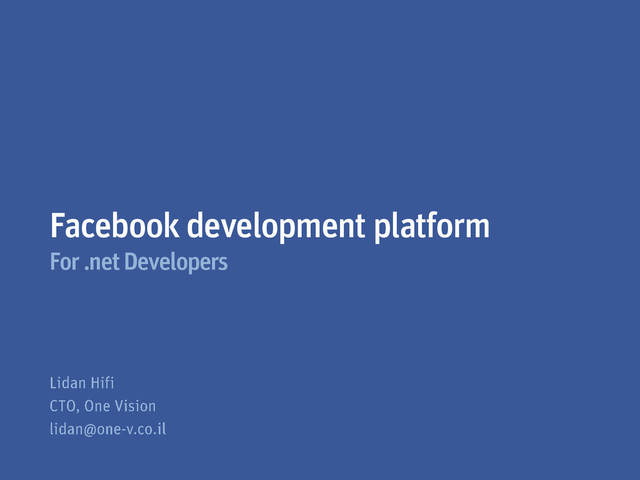 Facebook development platform
For .net Developers

Lidan Hifi
CTO, One Vision
lidan@one-v.co.il